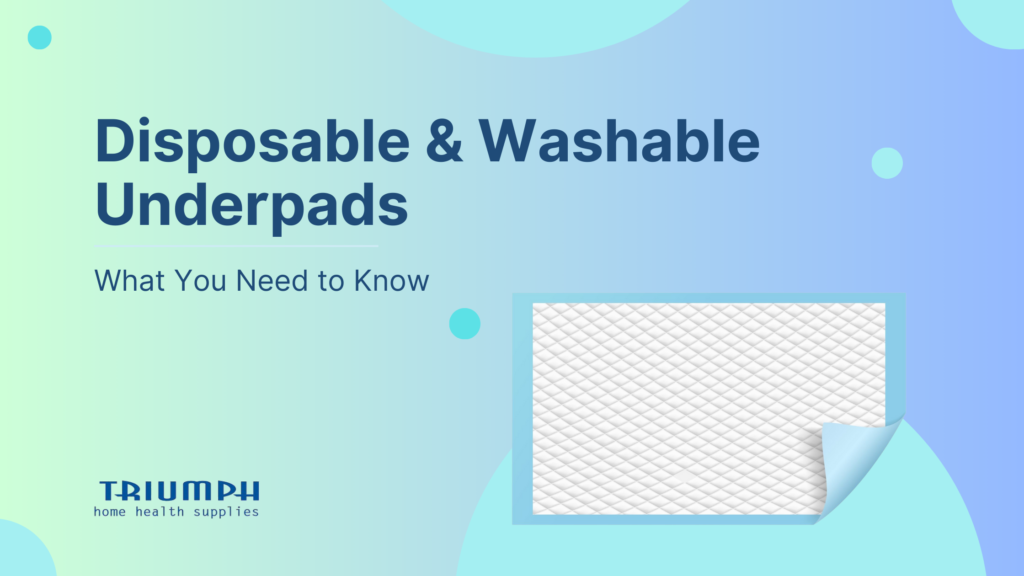 Disposable & Washable Underpads

What You Need to Know

TRIUMPH
home health supplies